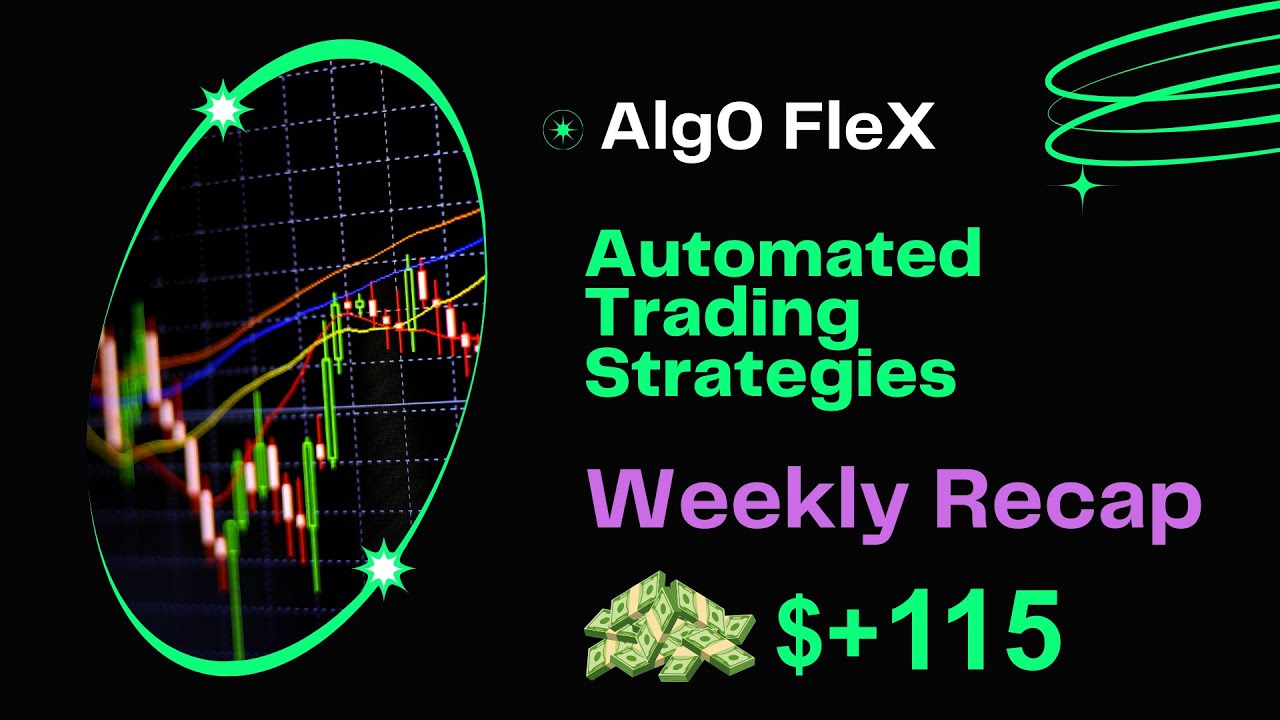 AlgO FleX

Automated Trading Strategies

Weekly Recap

$+115